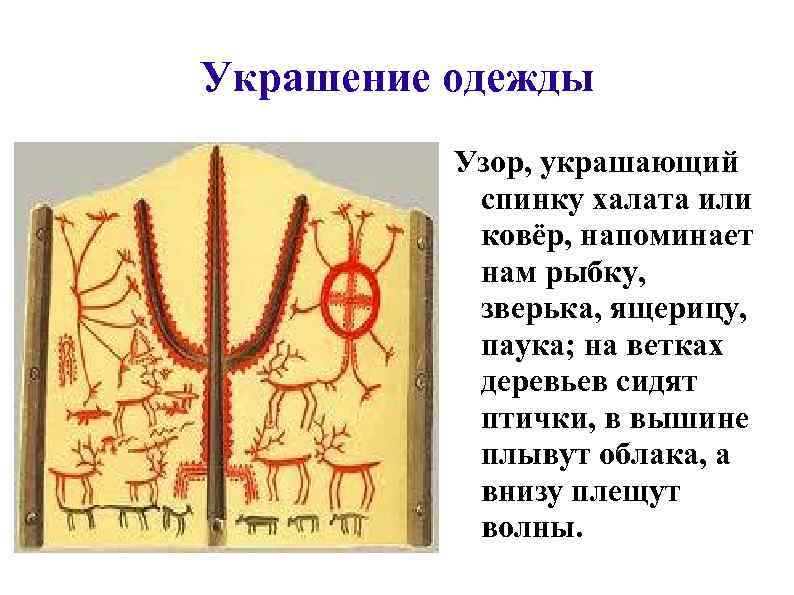 Украшение одежды

Узор, украшающий спинку халата или ковёр, напоминает нам рыбку, зверька, ящерицу, паука; на ветках деревьев сидят птички, в вышине плывут облака, а внизу плещут волны.